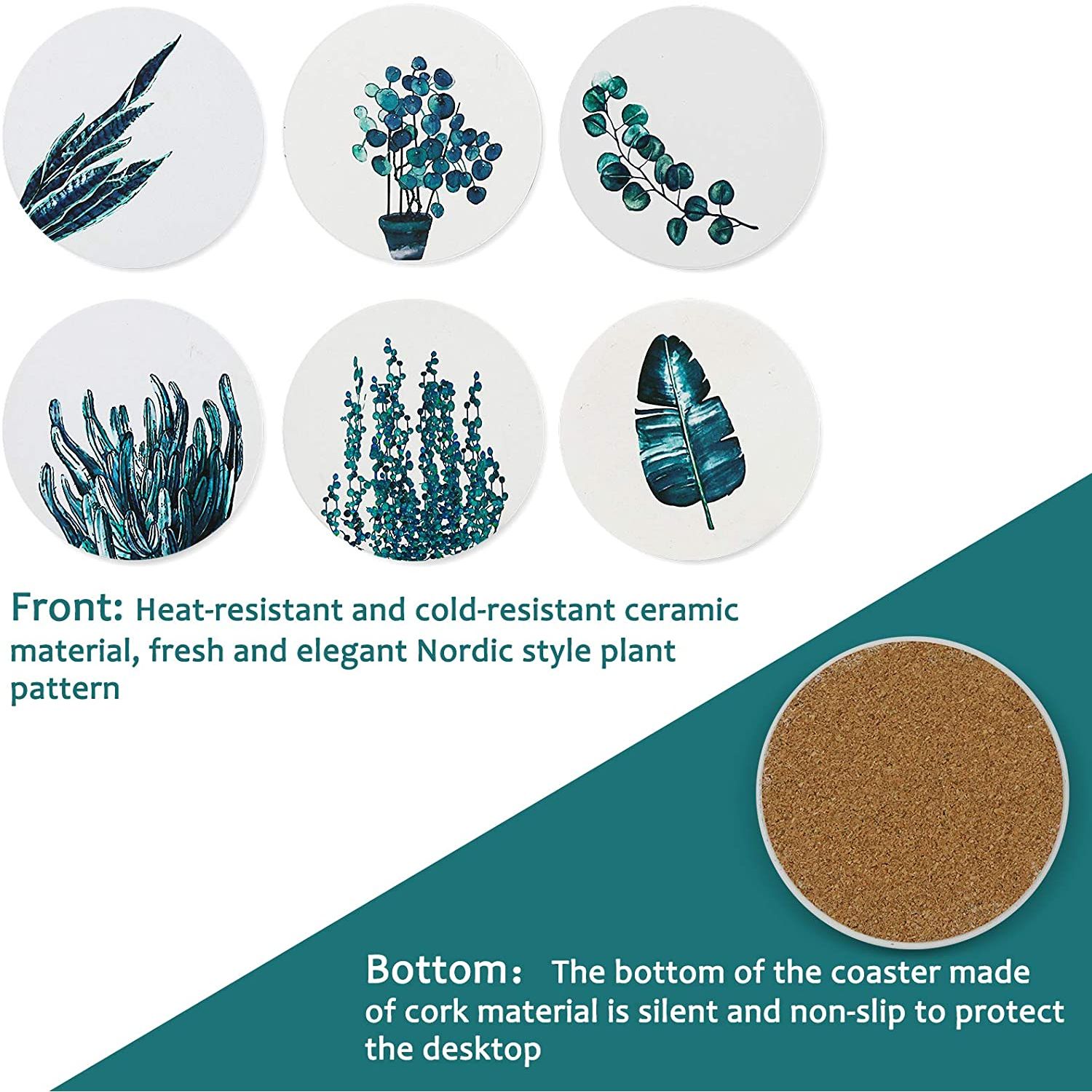 Front: Heat-resistant and cold-resistant ceramic material, fresh and elegant Nordic style plant pattern

Bottom： The bottom of the coaster made of cork material is silent and non-slip to protect the desktop